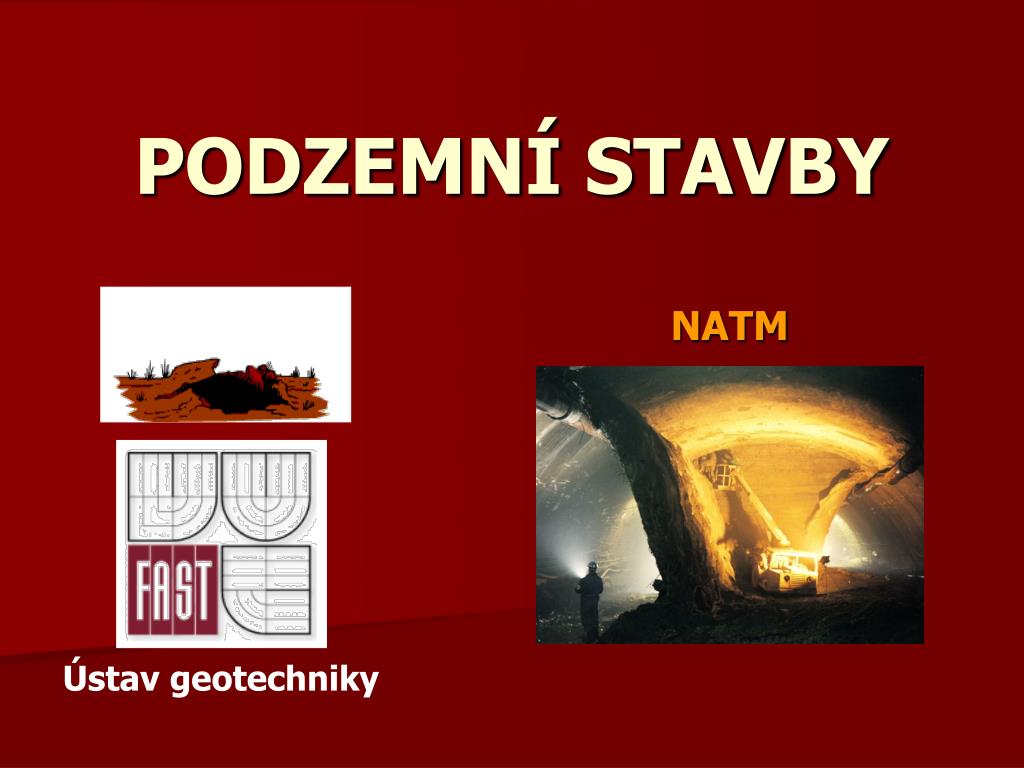 PODZEMNÍ STAVBY

NATM

FAST

Ústav geotechniky